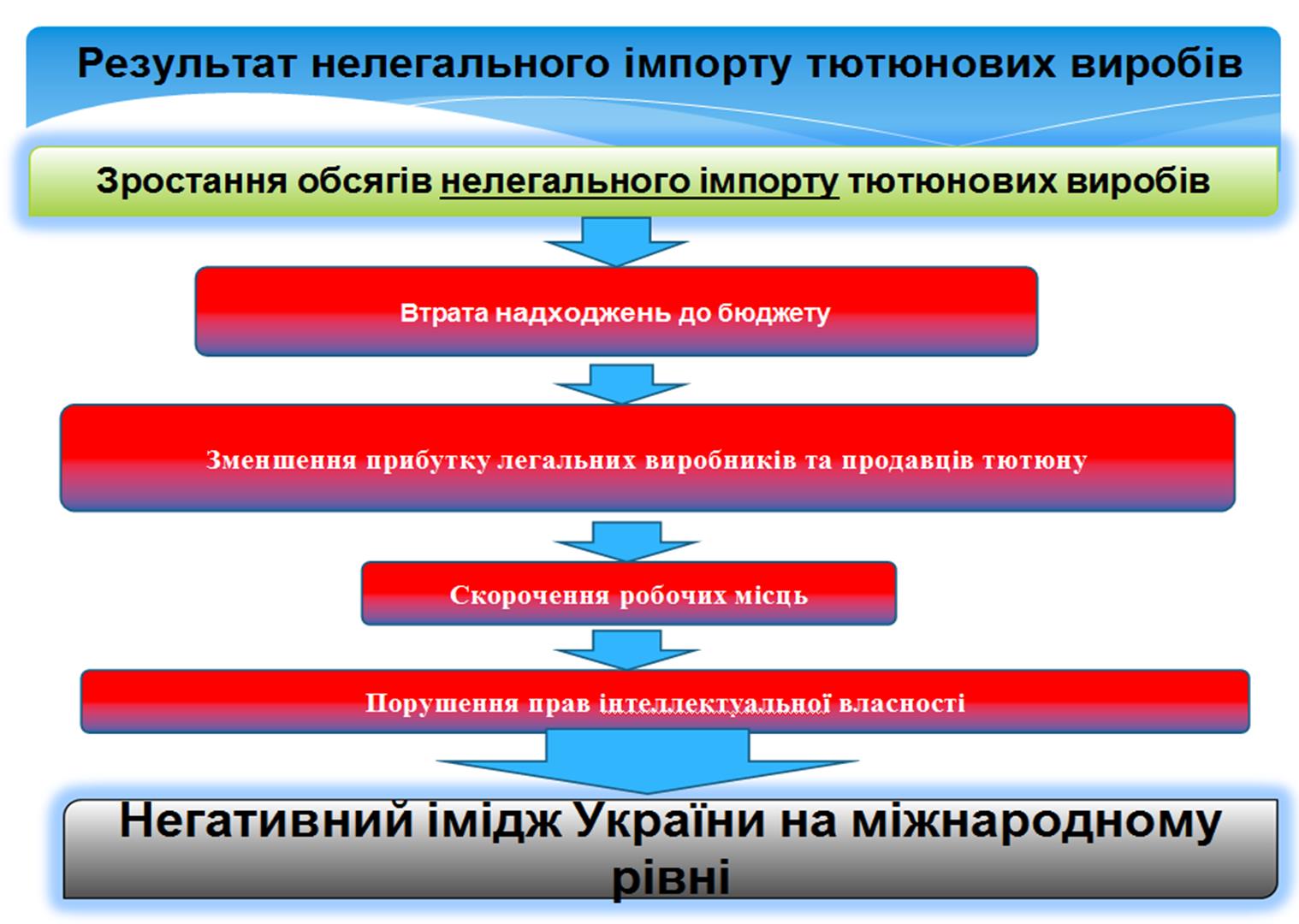 Результат нелегального імпорту тютюнових виробів

Зростання обсягів нелегального імпорту тютюнових виробів

Втрата надходжень до бюджету

Зменшення прибутку легальних виробників та продавців тютюну

Скорочення робочих місць

Порушення прав інтеллектуальної власності

Негативний імідж України на міжнародному рівні